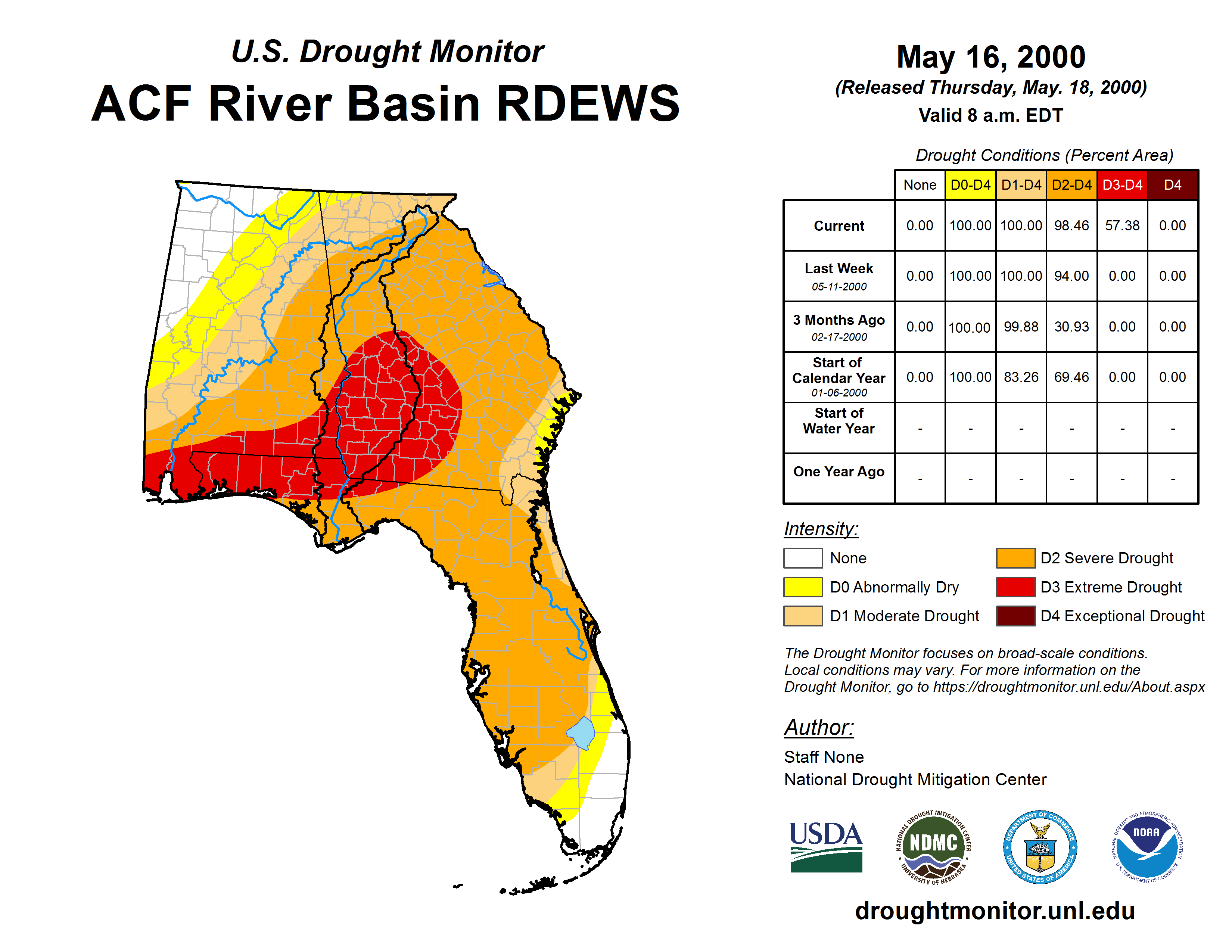 U.S. Drought Monitor
ACF River Basin RDEWS

May 16, 2000
(Released Thursday, May. 18, 2000)
Valid 8 a.m. EDT

Drought Conditions (Percent Area)

| | None | D0-D4 | D1-D4 | D2-D4 | D3-D4 | D4 |
|---|---|---|---|---|---|---|
| Current | 0.00 | 100.00 | 100.00 | 98.46 | 57.38 | 0.00 |
| Last Week 05-11-2000 | 0.00 | 100.00 | 100.00 | 94.00 | 0.00 | 0.00 |
| 3 Months Ago 02-17-2000 | 0.00 | 100.00 | 99.88 | 30.93 | 0.00 | 0.00 |
| Start of Calendar Year 01-06-2000 | 0.00 | 100.00 | 83.26 | 69.46 | 0.00 | 0.00 |
| Start of Water Year | - | - | - | - | - | - |
| One Year Ago | - | - | - | - | - | - |

Intensity:
None
D0 Abnormally Dry
D1 Moderate Drought
D2 Severe Drought
D3 Extreme Drought
D4 Exceptional Drought

The Drought Monitor focuses on broad-scale conditions. Local conditions may vary. For more information on the Drought Monitor, go to https://droughtmonitor.unl.edu/About.aspx

Author:
Staff None
National Drought Mitigation Center

USDA
NATIONAL DROUGHT MITIGATION CENTER NDMC UNIVERSITY OF NEBRASKA
DEPARTMENT OF COMMERCE UNITED STATES OF AMERICA
NATIONAL OCEANIC AND ATMOSPHERIC ADMINISTRATION NOAA U.S. DEPARTMENT OF COMMERCE

droughtmonitor.unl.edu